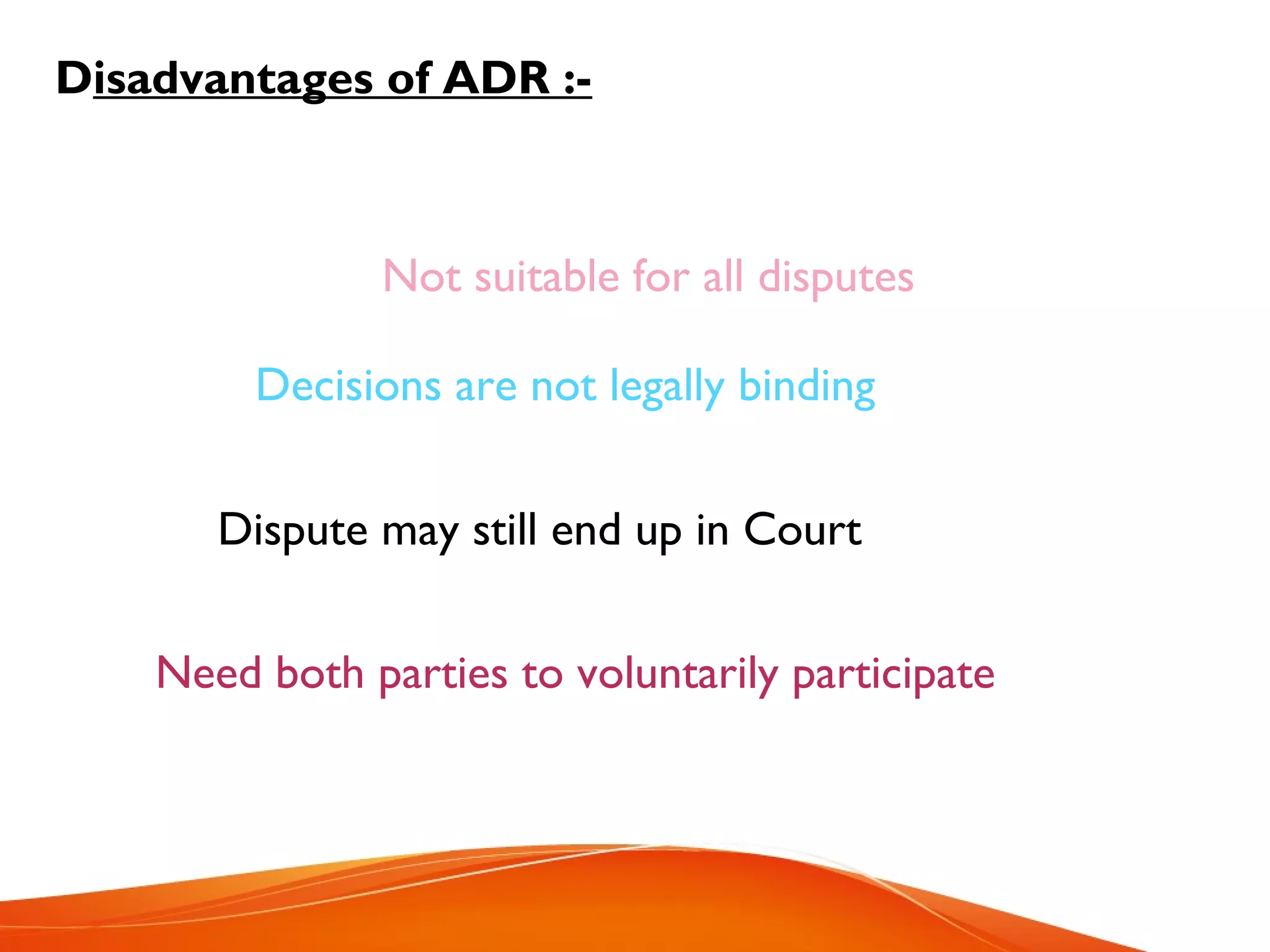 Disadvantages of ADR :-

Not suitable for all disputes

Decisions are not legally binding

Dispute may still end up in Court

Need both parties to voluntarily participate